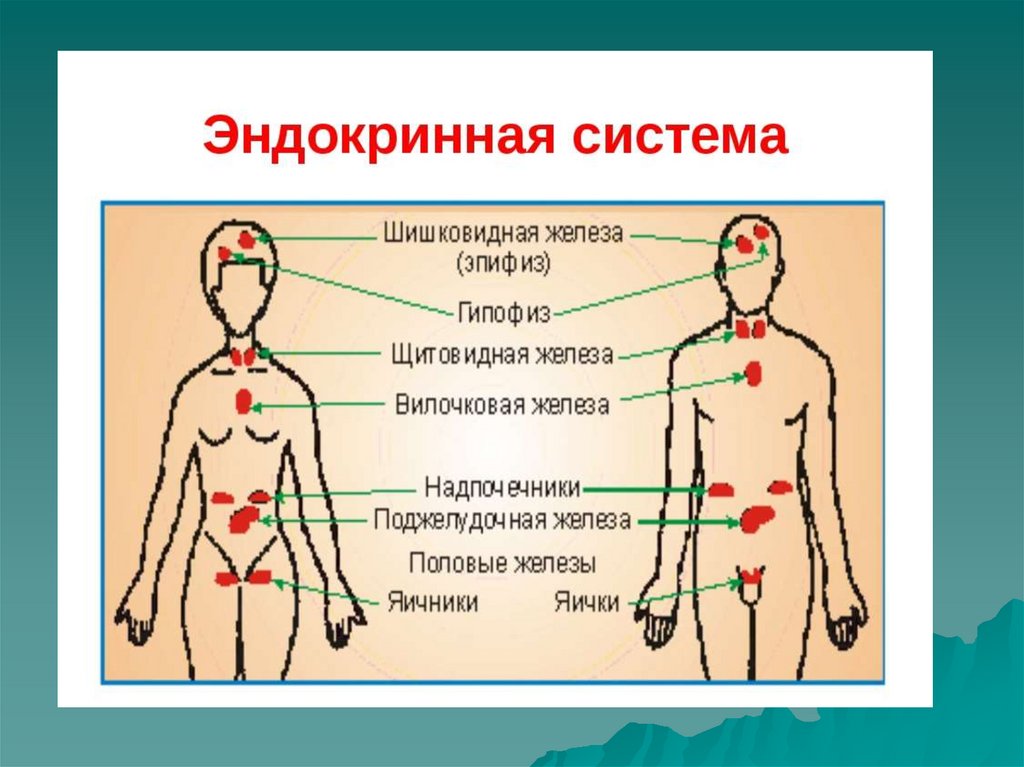 Эндокринная система

Шишковидная железа (эпифиз)

Гипофиз

Щитовидная железа

Вилочковая железа

Надпочечники

Поджелудочная железа

Половые железы

Яичники

Яички